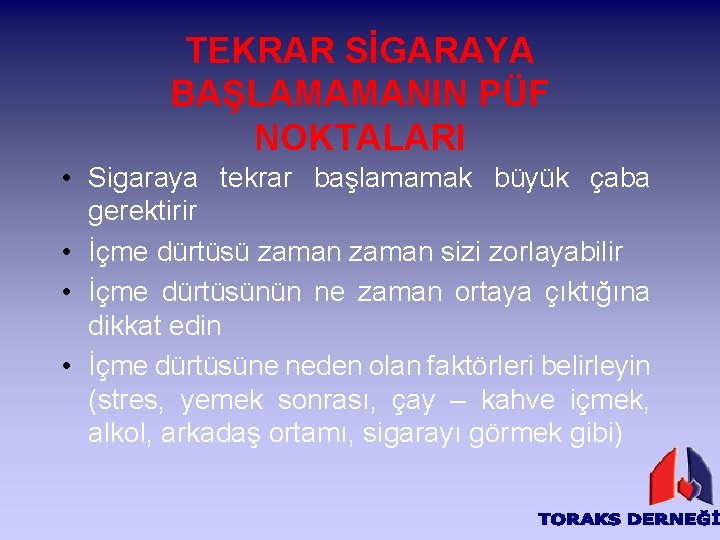 TEKRAR SİGARAYA BAŞLAMAMANIN PÜF NOKTALARI

• Sigaraya tekrar başlamamak büyük çaba gerektirir

• İçme dürtüsü zaman zaman sizi zorlayabilir

• İçme dürtüsünün ne zaman ortaya çıktığına dikkat edin

• İçme dürtüsüne neden olan faktörleri belirleyin (stres, yemek sonrası, çay – kahve içmek, alkol, arkadaş ortamı, sigarayı görmek gibi)

TORAKS DERNEĞİ